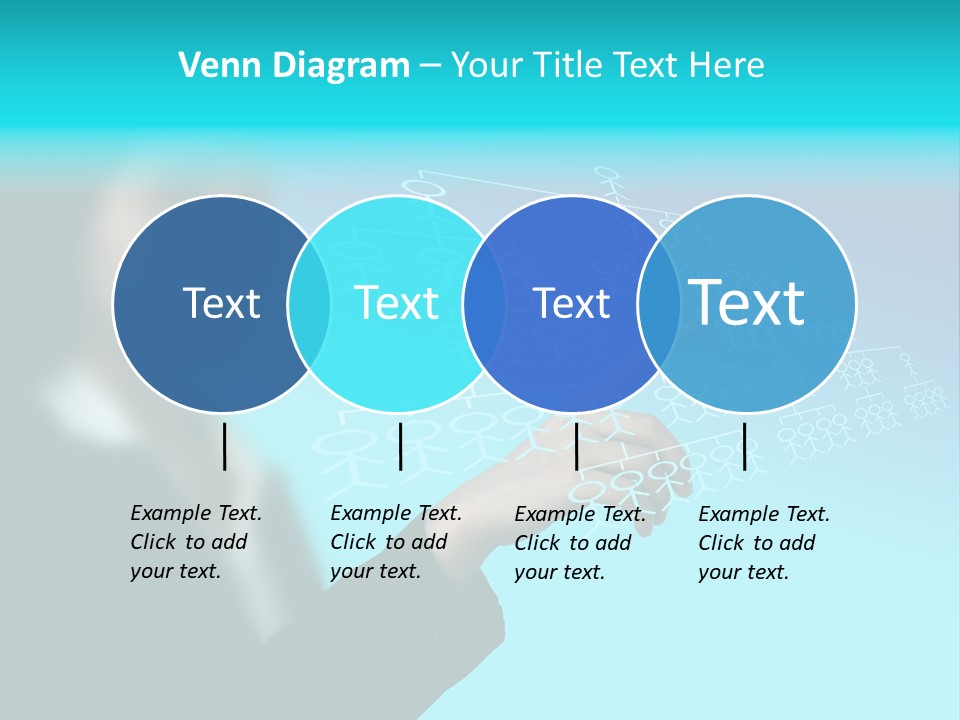 Venn Diagram – Your Title Text Here

Text

Text

Text

Text

Example Text. Click to add your text.

Example Text. Click to add your text.

Example Text. Click to add your text.

Example Text. Click to add your text.